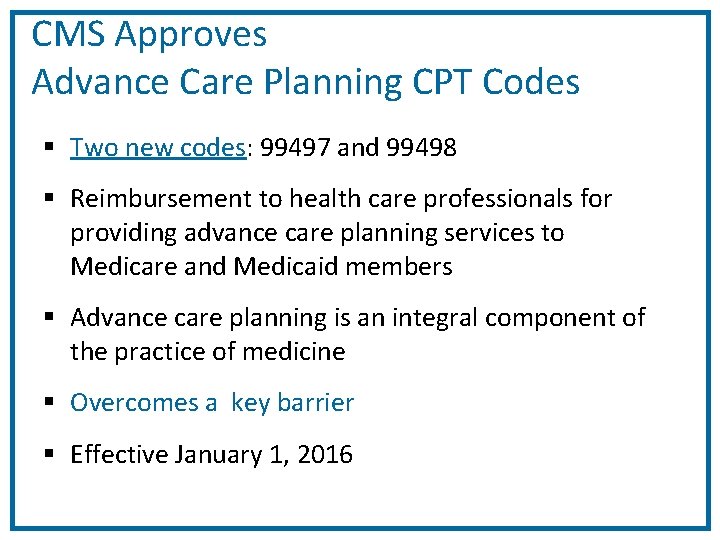 CMS Approves
Advance Care Planning CPT Codes

▪ Two new codes: 99497 and 99498

▪ Reimbursement to health care professionals for providing advance care planning services to Medicare and Medicaid members

▪ Advance care planning is an integral component of the practice of medicine

▪ Overcomes a key barrier

▪ Effective January 1, 2016